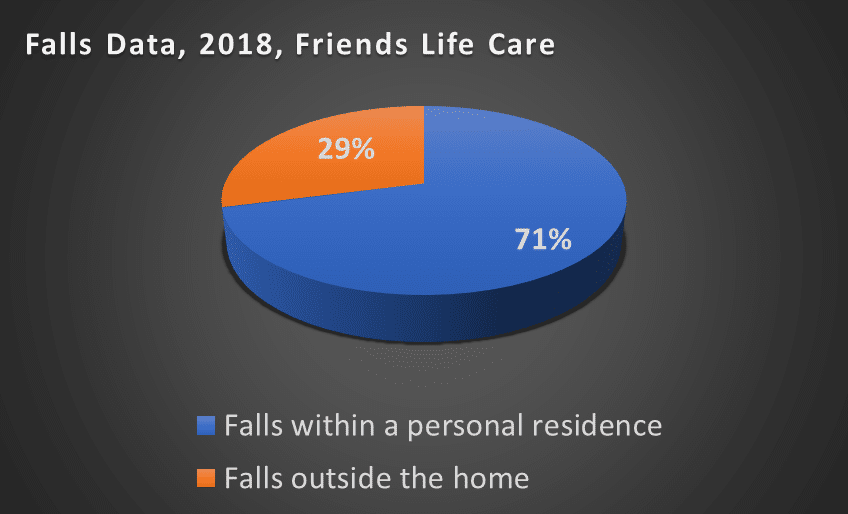 Falls Data, 2018, Friends Life Care

29%

71%

Falls within a personal residence

Falls outside the home